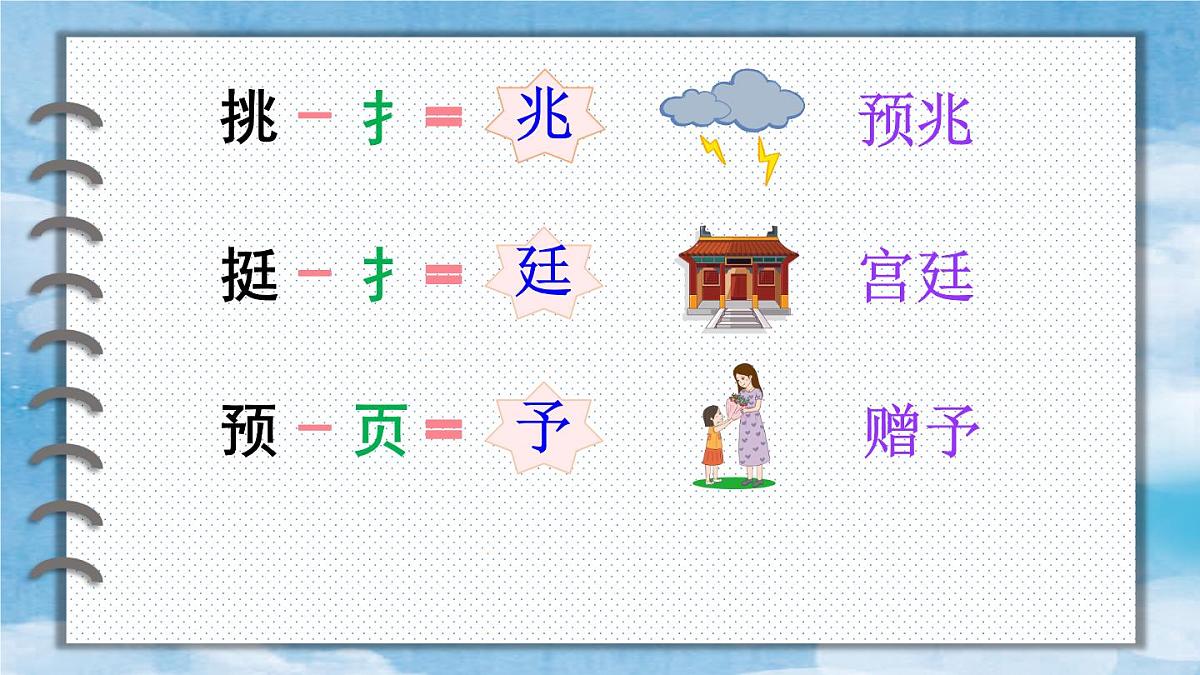 挑 − 扌 = 兆 预兆

挺 − 扌 = 廷 宫廷

预 − 页 = 予 赠予